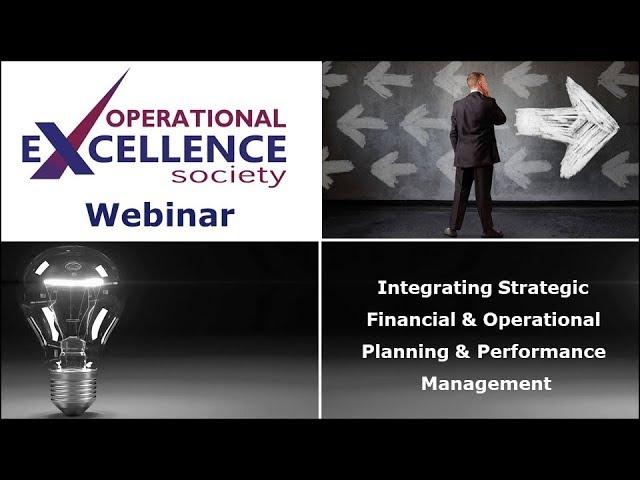 OPERATIONAL
EXCELLENCE
society

Webinar

Integrating Strategic Financial & Operational Planning & Performance Management